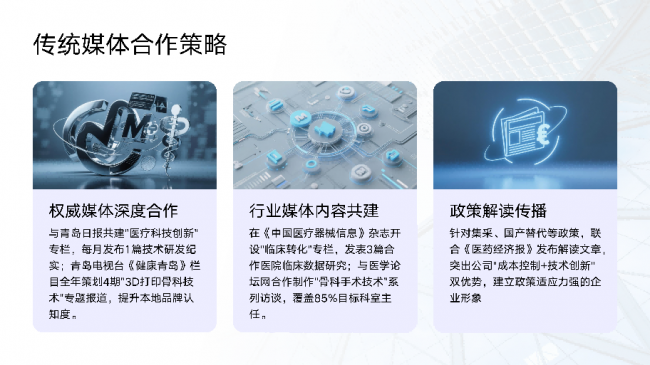 传统媒体合作策略

权威媒体深度合作

与青岛日报共建"医疗科技创新"专栏，每月发布1篇技术研发纪实；青岛电视台《健康青岛》栏目全年策划4期"3D打印骨科技术"专题报道，提升本地品牌认知度。

行业媒体内容共建

在《中国医疗器械信息》杂志开设"临床转化"专栏，发表3篇合作医院临床数据研究；与医学论坛网合作制作"骨科手术技术"系列访谈，覆盖85%目标科室主任。

政策解读传播

针对集采、国产替代等政策，联合《医药经济报》发布解读文章，突出公司"成本控制+技术创新"双优势，建立政策适应力强的企业形象